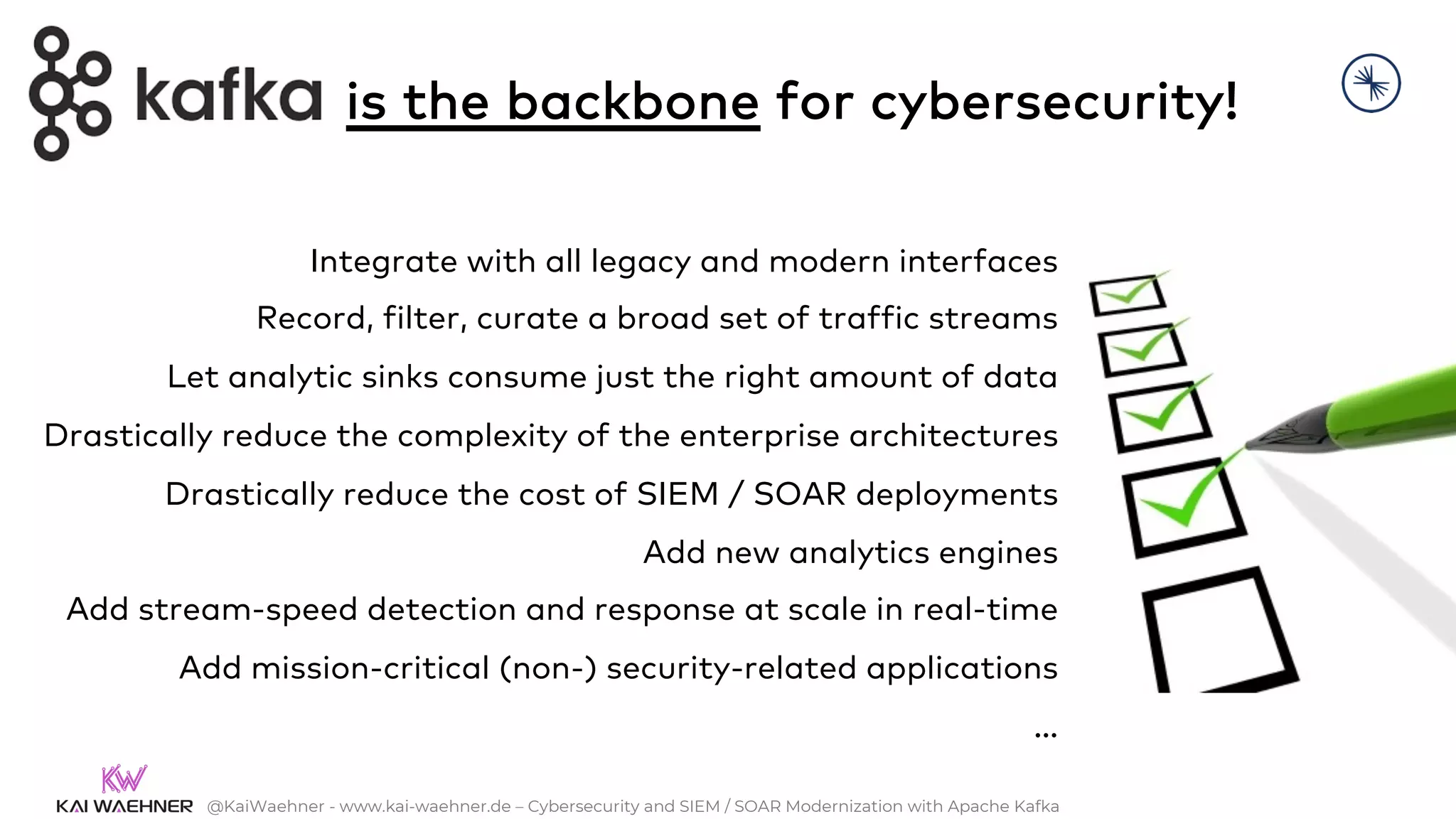 kafka is the backbone for cybersecurity!

Integrate with all legacy and modern interfaces

Record, filter, curate a broad set of traffic streams

Let analytic sinks consume just the right amount of data

Drastically reduce the complexity of the enterprise architectures

Drastically reduce the cost of SIEM / SOAR deployments

Add new analytics engines

Add stream-speed detection and response at scale in real-time

Add mission-critical (non-) security-related applications

...

KW
KAI WAEHNER @KaiWaehner - www.kai-waehner.de – Cybersecurity and SIEM / SOAR Modernization with Apache Kafka